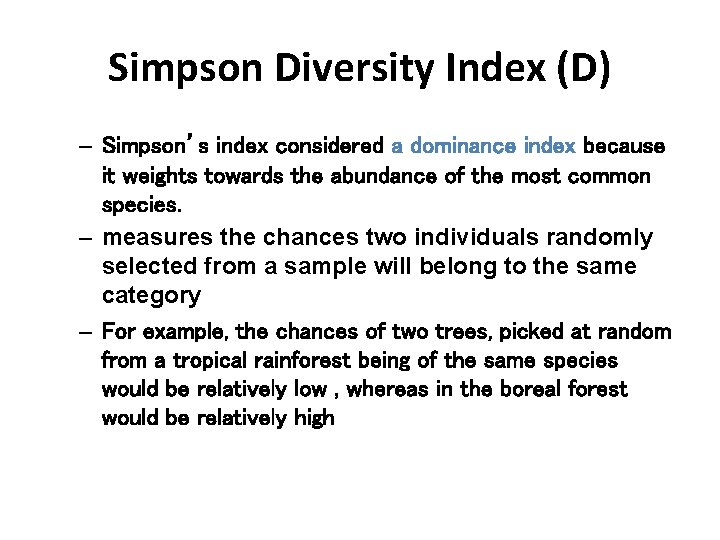 Simpson Diversity Index (D)

– Simpson's index considered a dominance index because it weights towards the abundance of the most common species.

– measures the chances two individuals randomly selected from a sample will belong to the same category

– For example, the chances of two trees, picked at random from a tropical rainforest being of the same species would be relatively low , whereas in the boreal forest would be relatively high